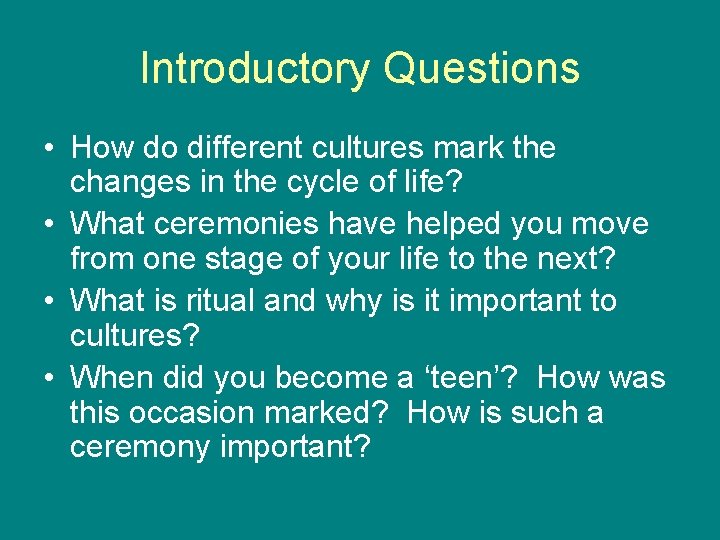 Introductory Questions

• How do different cultures mark the changes in the cycle of life?
• What ceremonies have helped you move from one stage of your life to the next?
• What is ritual and why is it important to cultures?
• When did you become a ‘teen’? How was this occasion marked? How is such a ceremony important?